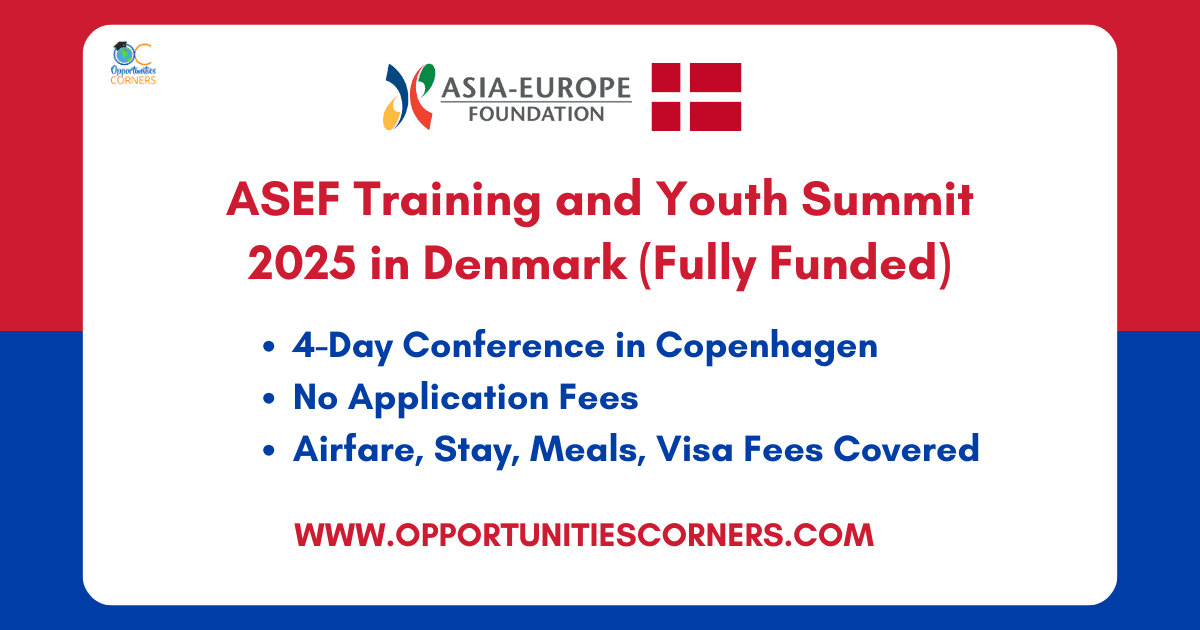 OC
Opportunities
CORNERS

ASIA-EUROPE
FOUNDATION

ASEF Training and Youth Summit 2025 in Denmark (Fully Funded)

• 4-Day Conference in Copenhagen
• No Application Fees
• Airfare, Stay, Meals, Visa Fees Covered

WWW.OPPORTUNITIESCORNERS.COM